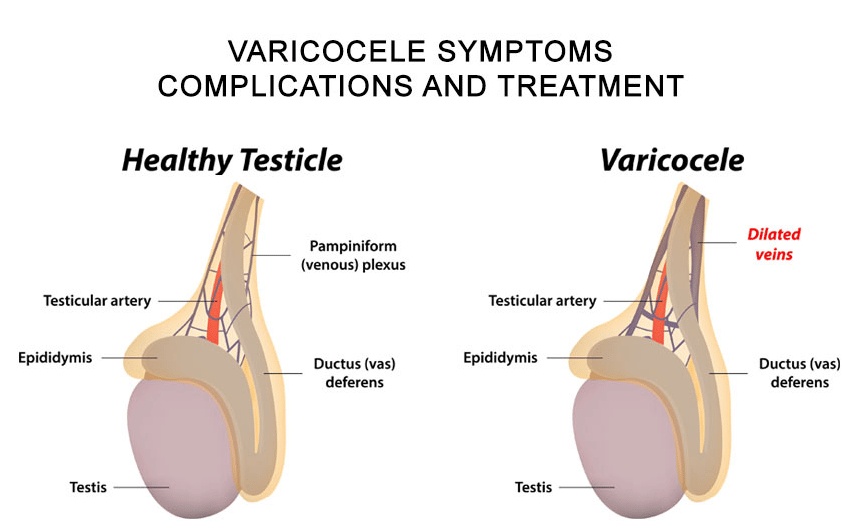 VARICOCELE SYMPTOMS
COMPLICATIONS AND TREATMENT

Healthy Testicle

Pampiniform (venous) plexus

Testicular artery

Epididymis

Ductus (vas) deferens

Testis

Varicocele

Dilated veins

Testicular artery

Epididymis

Ductus (vas) deferens

Testis